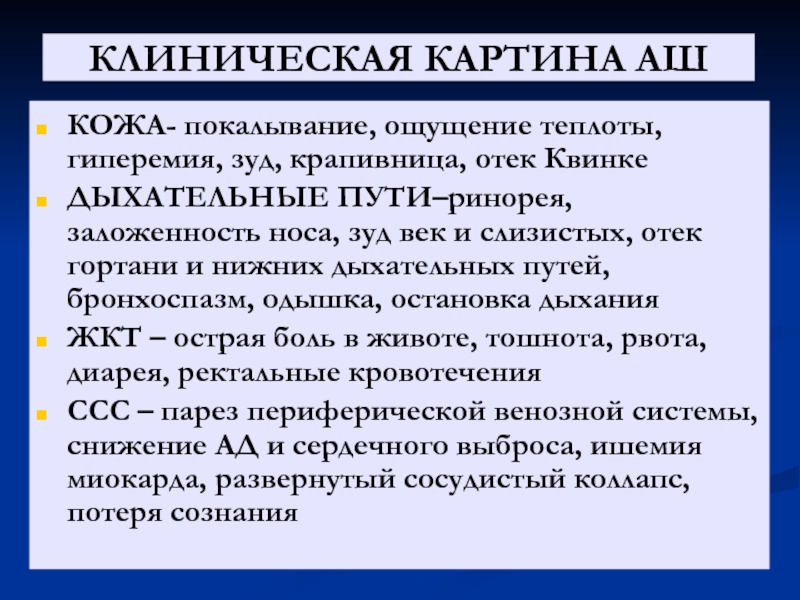 КЛИНИЧЕСКАЯ КАРТИНА АШ

КОЖА- покалывание, ощущение теплоты, гиперемия, зуд, крапивница, отек Квинке

ДЫХАТЕЛЬНЫЕ ПУТИ–ринорея, заложенность носа, зуд век и слизистых, отек гортани и нижних дыхательных путей, бронхоспазм, одышка, остановка дыхания

ЖКТ – острая боль в животе, тошнота, рвота, диарея, ректальные кровотечения

ССС – парез периферической венозной системы, снижение АД и сердечного выброса, ишемия миокарда, развернутый сосудистый коллапс, потеря сознания